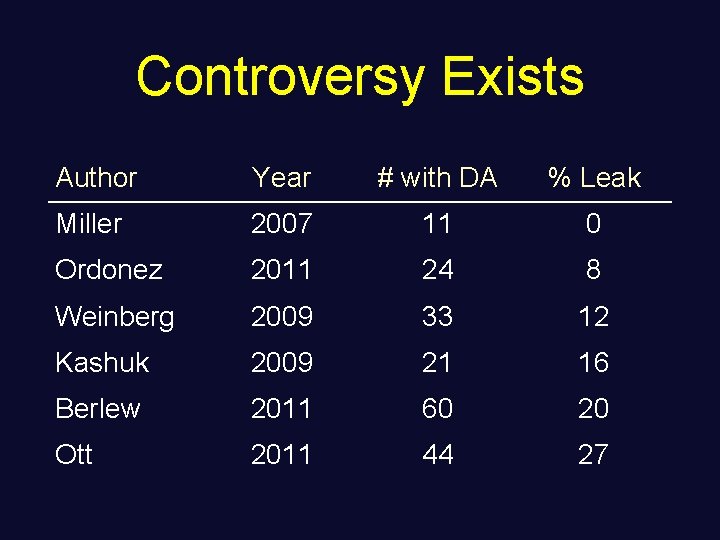 Controversy Exists

| Author | Year | # with DA | % Leak |
|---|---|---|---|
| Miller | 2007 | 11 | 0 |
| Ordonez | 2011 | 24 | 8 |
| Weinberg | 2009 | 33 | 12 |
| Kashuk | 2009 | 21 | 16 |
| Berlew | 2011 | 60 | 20 |
| Ott | 2011 | 44 | 27 |